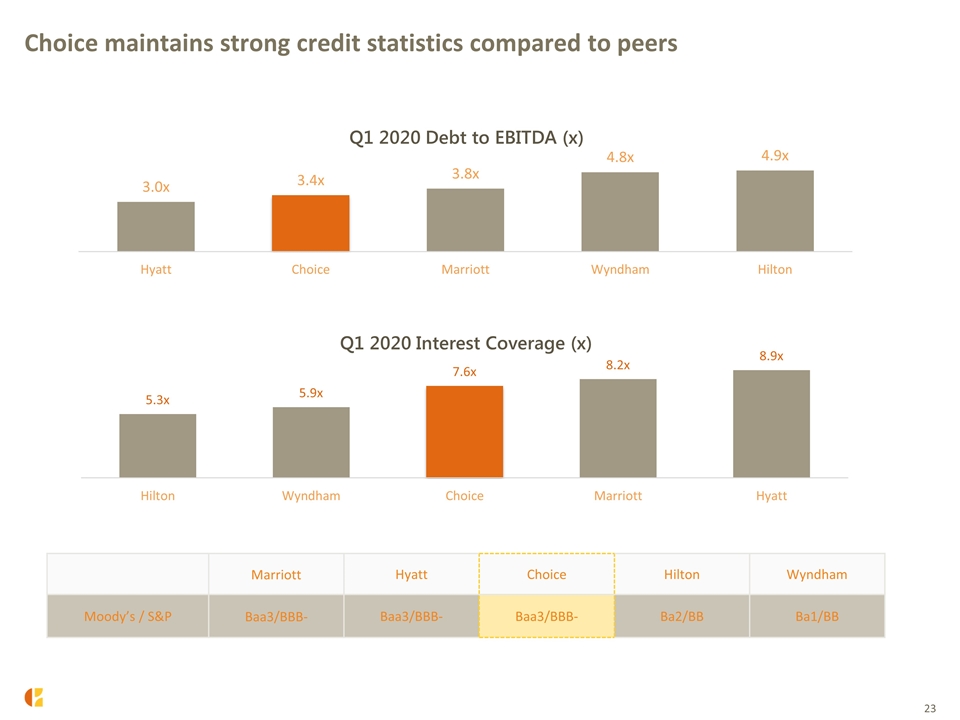 Choice maintains strong credit statistics compared to peers

Q1 2020 Debt to EBITDA (x)

3.0x
3.4x
3.8x
4.8x
4.9x

Hyatt
Choice
Marriott
Wyndham
Hilton

Q1 2020 Interest Coverage (x)

5.3x
5.9x
7.6x
8.2x
8.9x

Hilton
Wyndham
Choice
Marriott
Hyatt

|  | Marriott | Hyatt | Choice | Hilton | Wyndham |
|---|---|---|---|---|---|
| Moody's / S&P | Baa3/BBB- | Baa3/BBB- | Baa3/BBB- | Ba2/BB | Ba1/BB |

23